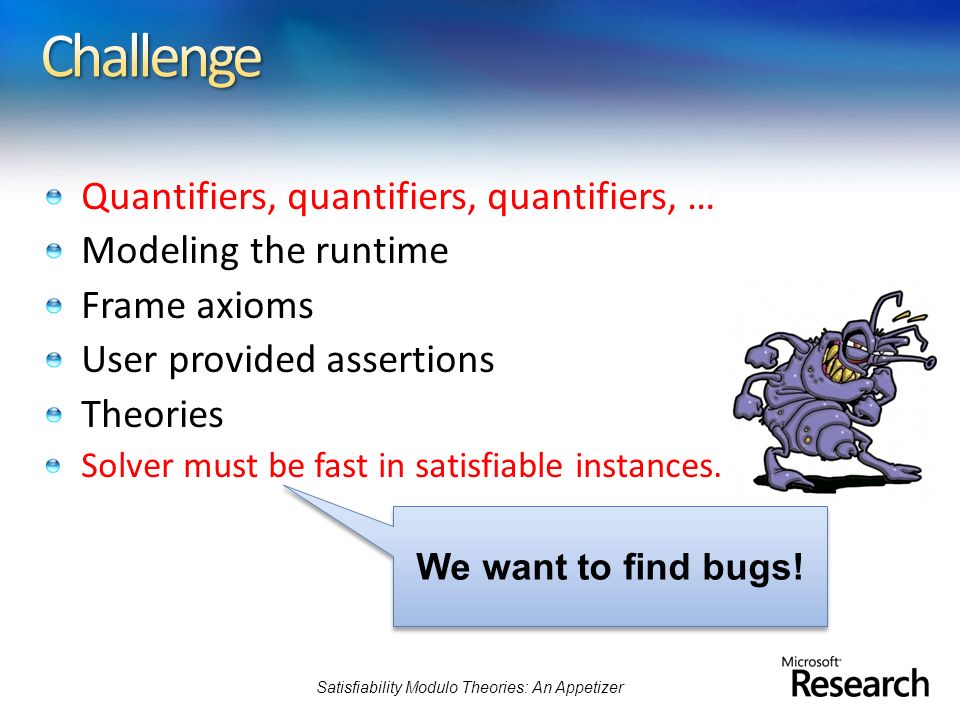 Challenge

Quantifiers, quantifiers, quantifiers, …
Modeling the runtime
Frame axioms
User provided assertions
Theories
Solver must be fast in satisfiable instances.

We want to find bugs!

Satisfiability Modulo Theories: An Appetizer

Microsoft Research